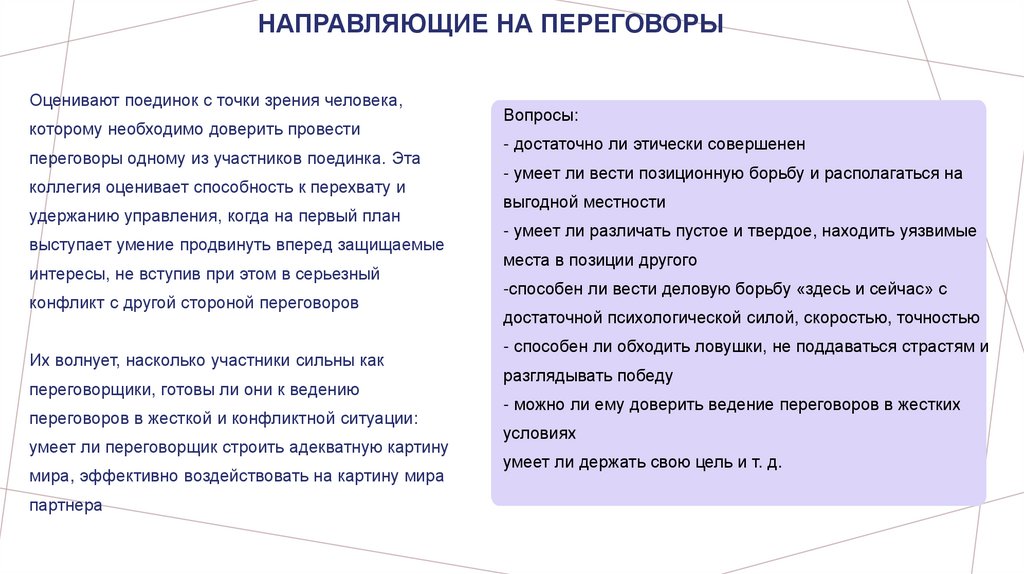 НАПРАВЛЯЮЩИЕ НА ПЕРЕГОВОРЫ

Оценивают поединок с точки зрения человека, которому необходимо доверить провести переговоры одному из участников поединка. Эта коллегия оценивает способность к перехвату и удержанию управления, когда на первый план выступает умение продвинуть вперед защищаемые интересы, не вступив при этом в серьезный конфликт с другой стороной переговоров

Их волнует, насколько участники сильны как переговорщики, готовы ли они к ведению переговоров в жесткой и конфликтной ситуации: умеет ли переговорщик строить адекватную картину мира, эффективно воздействовать на картину мира партнера

Вопросы:
- достаточно ли этически совершенен
- умеет ли вести позиционную борьбу и располагаться на выгодной местности
- умеет ли различать пустое и твердое, находить уязвимые места в позиции другого
-способен ли вести деловую борьбу «здесь и сейчас» с достаточной психологической силой, скоростью, точностью
- способен ли обходить ловушки, не поддаваться страстям и разглядывать победу
- можно ли ему доверить ведение переговоров в жестких условиях
умеет ли держать свою цель и т. д.